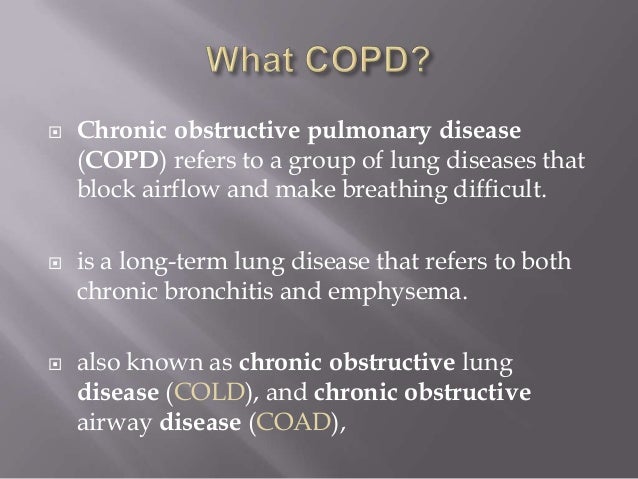 What COPD?

Chronic obstructive pulmonary disease (COPD) refers to a group of lung diseases that block airflow and make breathing difficult.

is a long-term lung disease that refers to both chronic bronchitis and emphysema.

also known as chronic obstructive lung disease (COLD), and chronic obstructive airway disease (COAD),